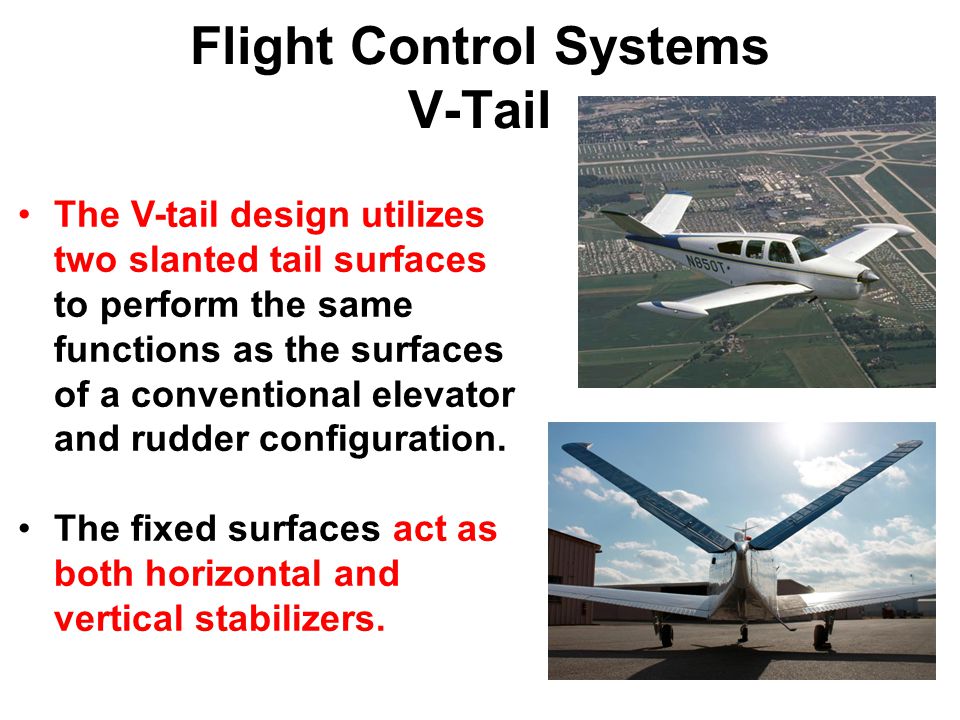 Flight Control Systems
V-Tail

• The V-tail design utilizes two slanted tail surfaces to perform the same functions as the surfaces of a conventional elevator and rudder configuration.

• The fixed surfaces act as both horizontal and vertical stabilizers.

N850T